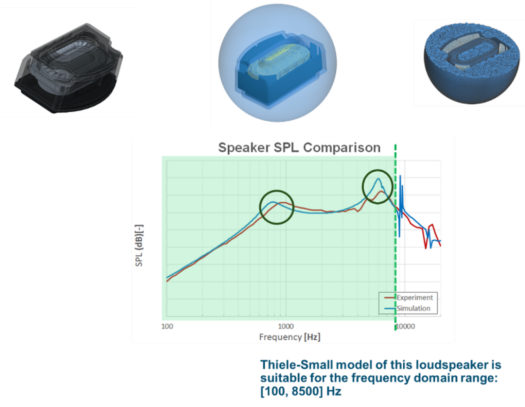 Speaker SPL Comparison

SPL (dB)[-]

Experiment
Simulation

100
1000
10000

Frequency [Hz]

Thiele-Small model of this loudspeaker is suitable for the frequency domain range: [100, 8500] Hz